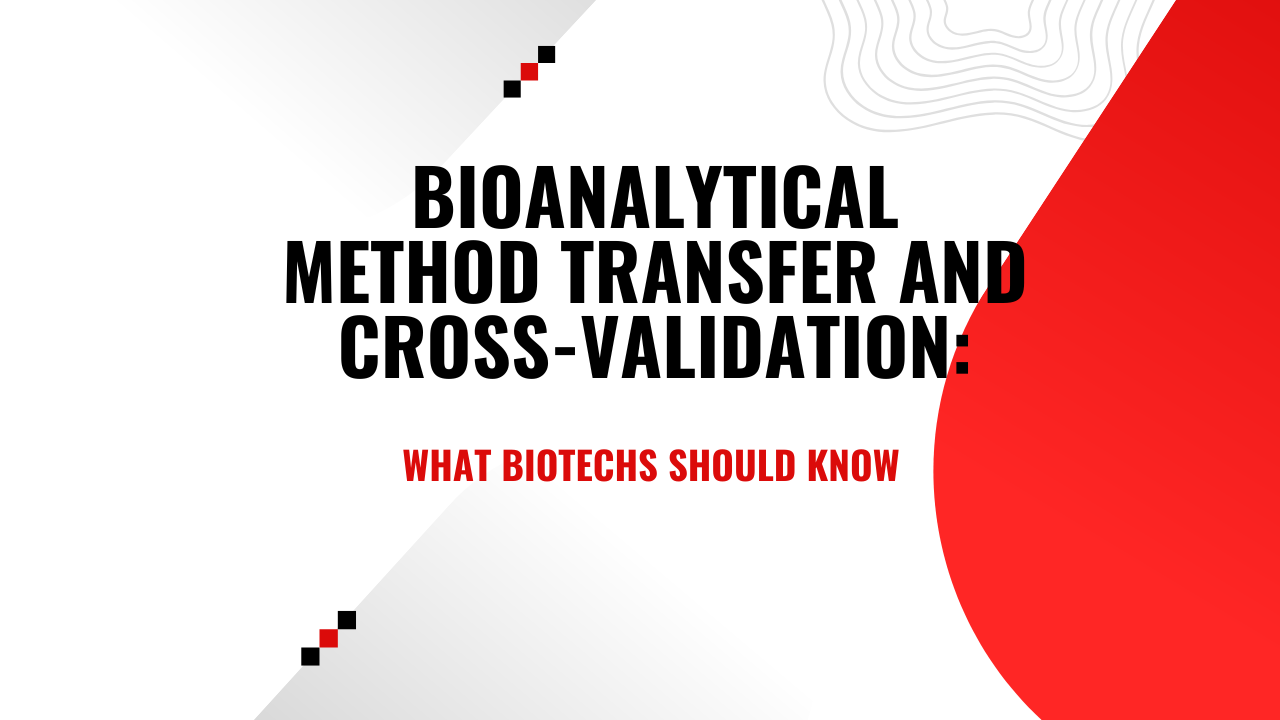 BIOANALYTICAL METHOD TRANSFER AND CROSS-VALIDATION:

WHAT BIOTECHS SHOULD KNOW